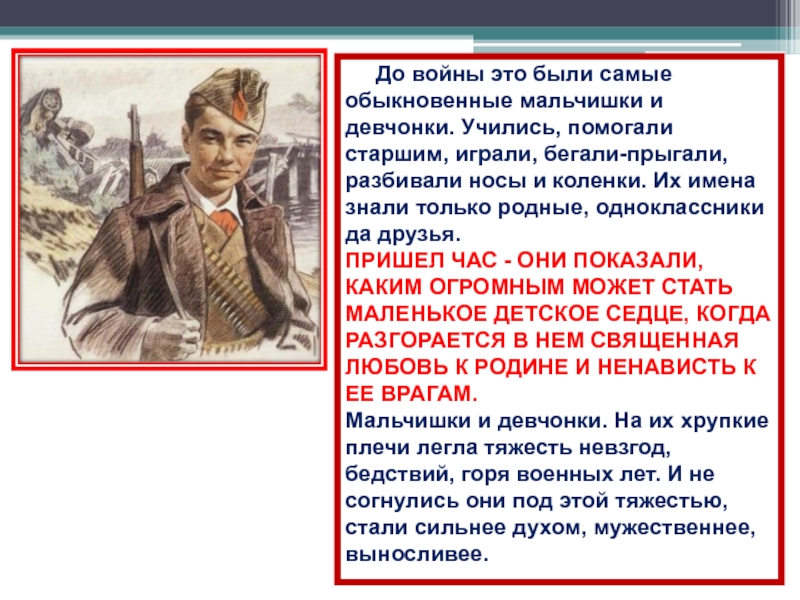 До войны это были самые обыкновенные мальчишки и девчонки. Учились, помогали старшим, играли, бегали-прыгали, разбивали носы и коленки. Их имена знали только родные, одноклассники да друзья.

ПРИШЕЛ ЧАС - ОНИ ПОКАЗАЛИ, КАКИМ ОГРОМНЫМ МОЖЕТ СТАТЬ МАЛЕНЬКОЕ ДЕТСКОЕ СЕДЦЕ, КОГДА РАЗГОРАЕТСЯ В НЕМ СВЯЩЕННАЯ ЛЮБОВЬ К РОДИНЕ И НЕНАВИСТЬ К ЕЕ ВРАГАМ.

Мальчишки и девчонки. На их хрупкие плечи легла тяжесть невзгод, бедствий, горя военных лет. И не согнулись они под этой тяжестью, стали сильнее духом, мужественнее, выносливее.